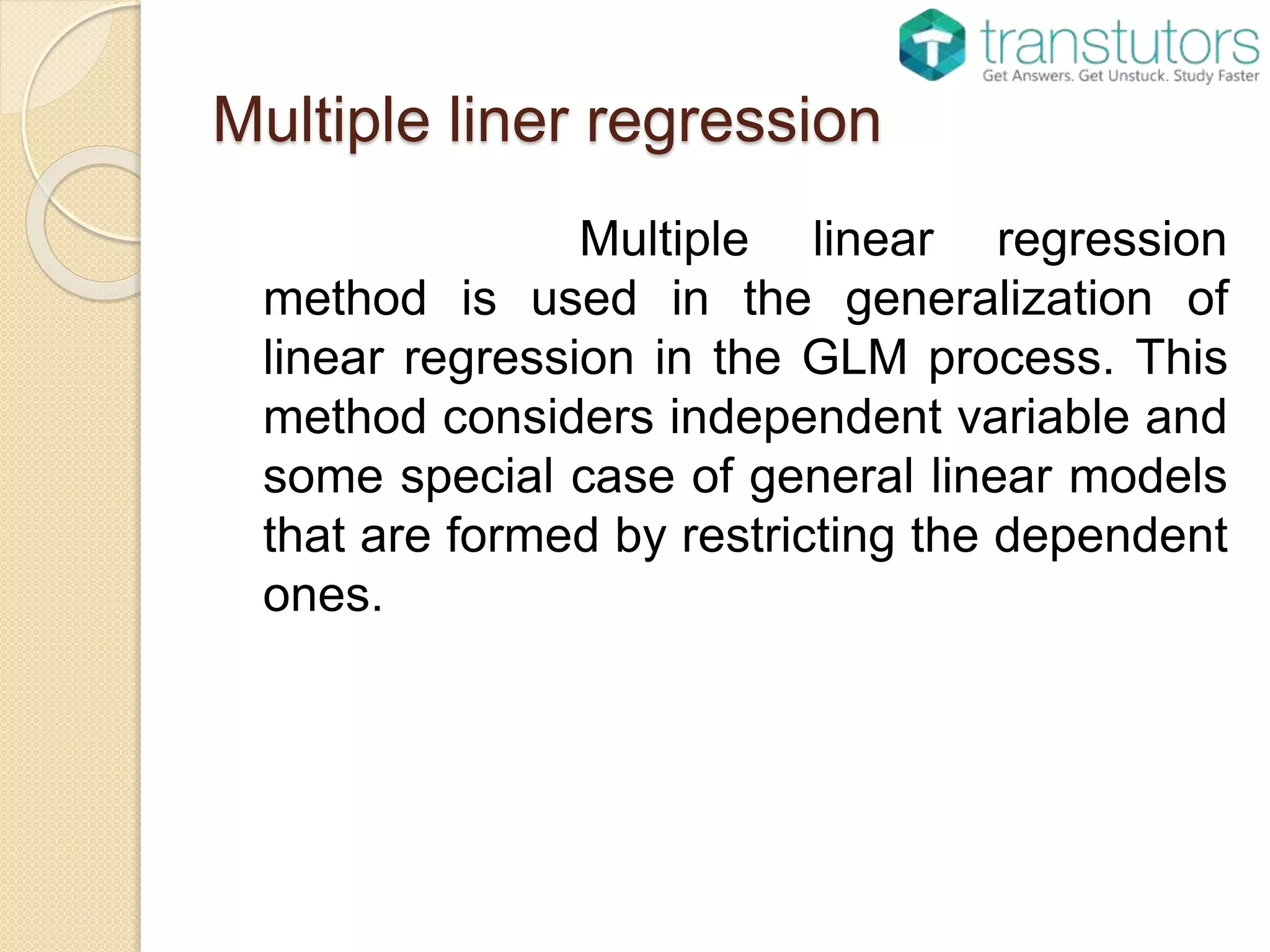 transtutors
Get Answers. Get Unstuck. Study Faster

Multiple liner regression

Multiple linear regression method is used in the generalization of linear regression in the GLM process. This method considers independent variable and some special case of general linear models that are formed by restricting the dependent ones.